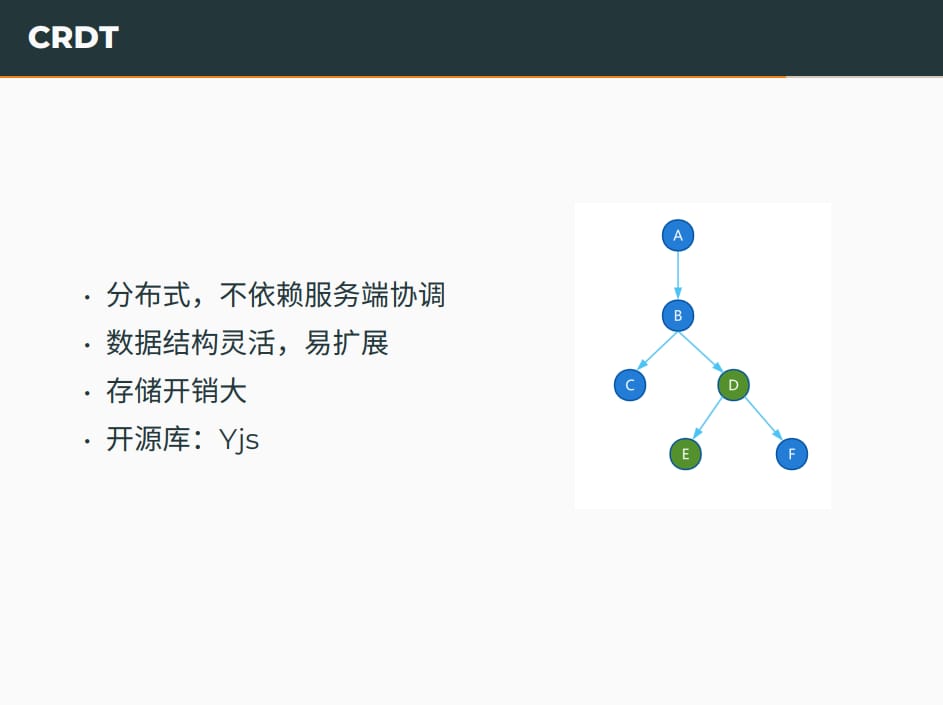 CRDT

· 分布式，不依赖服务端协调
· 数据结构灵活，易扩展
· 存储开销大
· 开源库：Yjs

A
B
C
D
E
F